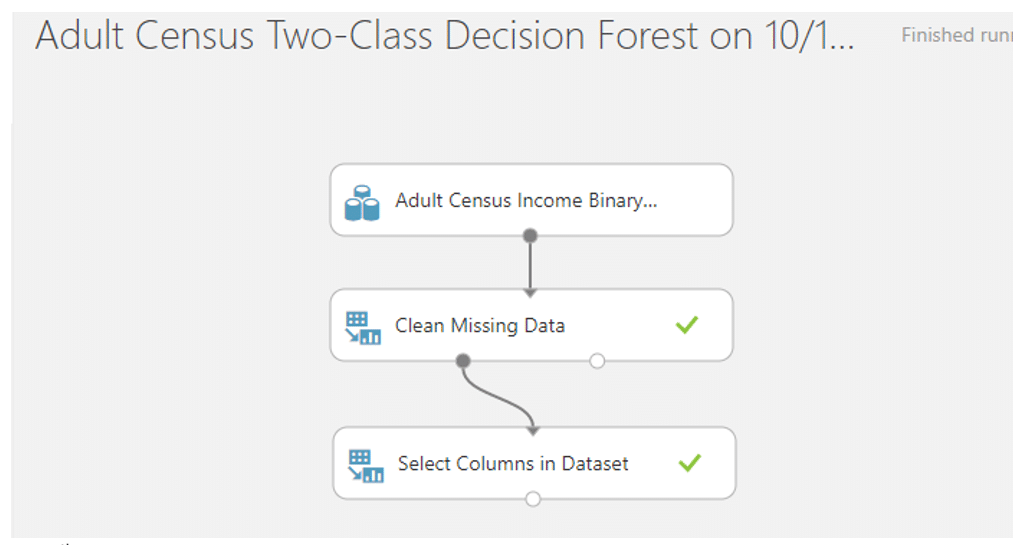 Adult Census Two-Class Decision Forest on 10/1...

Finished runn

Adult Census Income Binary...

Clean Missing Data

Select Columns in Dataset